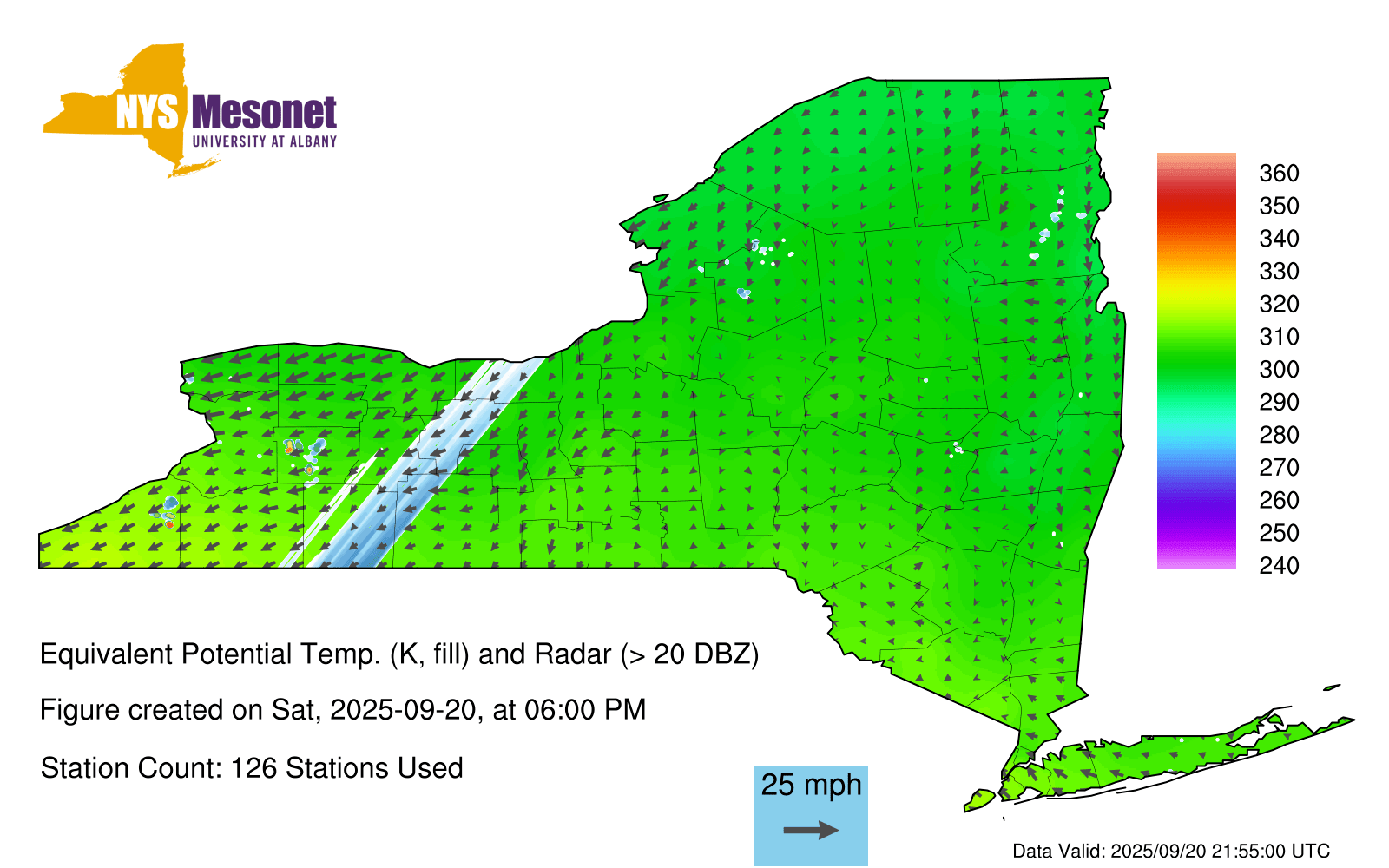 NYS Mesonet
UNIVERSITY AT ALBANY

360
350
340
330
320
310
300
290
280
270
260
250
240

Equivalent Potential Temp. (K, fill) and Radar (> 20 DBZ)

Figure created on Sat, 2025-09-20, at 06:00 PM

Station Count: 126 Stations Used

25 mph

Data Valid: 2025/09/20 21:55:00 UTC